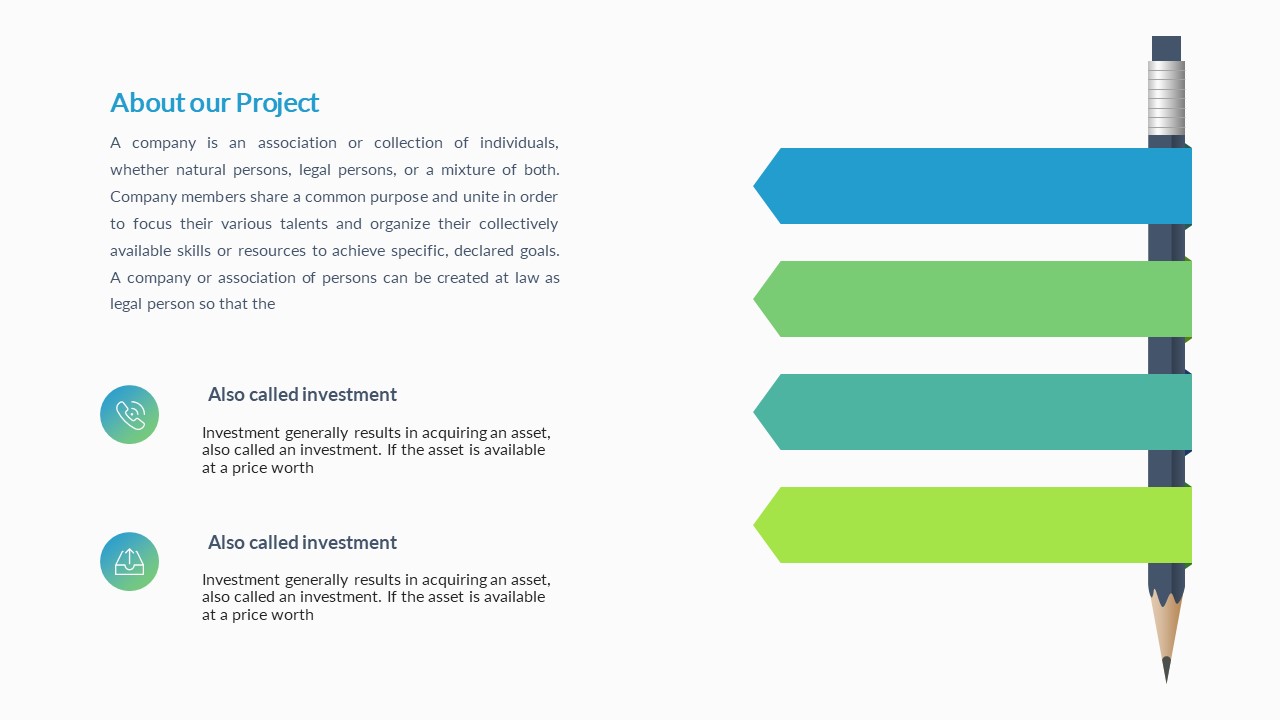 About our Project

A company is an association or collection of individuals, whether natural persons, legal persons, or a mixture of both. Company members share a common purpose and unite in order to focus their various talents and organize their collectively available skills or resources to achieve specific, declared goals. A company or association of persons can be created at law as legal person so that the

Also called investment

Investment generally results in acquiring an asset, also called an investment. If the asset is available at a price worth

Also called investment

Investment generally results in acquiring an asset, also called an investment. If the asset is available at a price worth